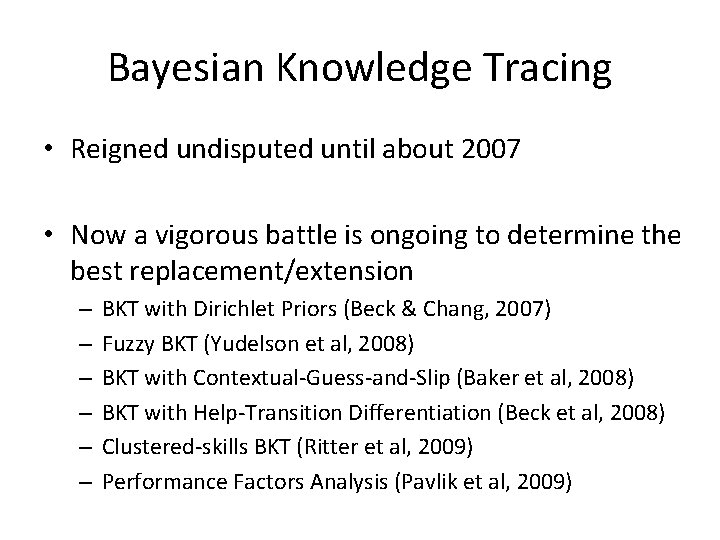 Bayesian Knowledge Tracing

• Reigned undisputed until about 2007

• Now a vigorous battle is ongoing to determine the best replacement/extension

– BKT with Dirichlet Priors (Beck & Chang, 2007)
– Fuzzy BKT (Yudelson et al, 2008)
– BKT with Contextual-Guess-and-Slip (Baker et al, 2008)
– BKT with Help-Transition Differentiation (Beck et al, 2008)
– Clustered-skills BKT (Ritter et al, 2009)
– Performance Factors Analysis (Pavlik et al, 2009)